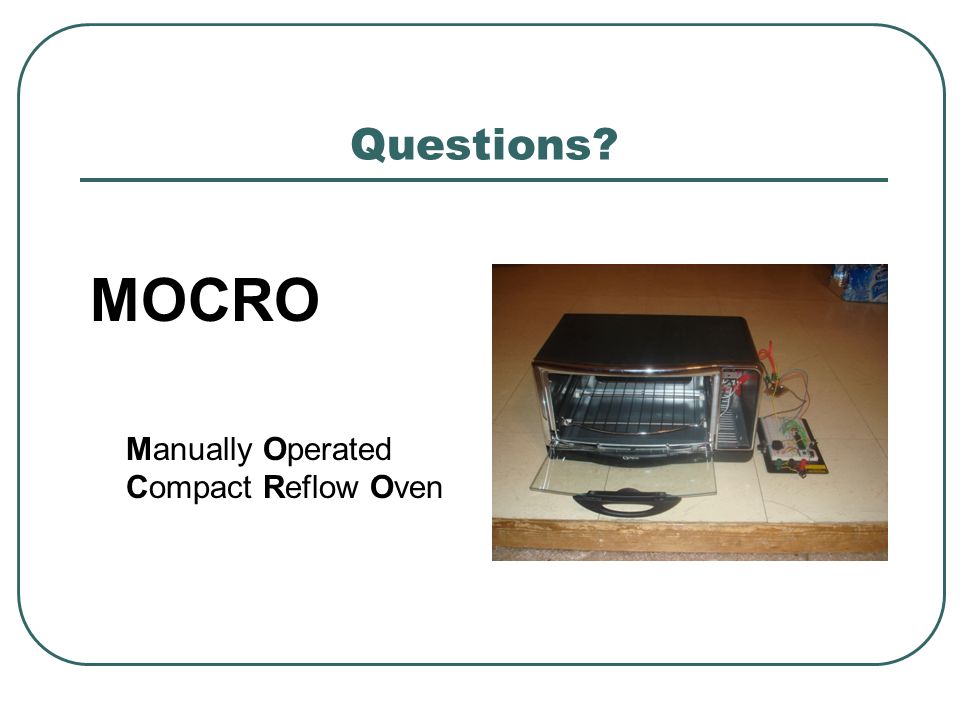 Questions?

MOCRO

Manually Operated
Compact Reflow Oven